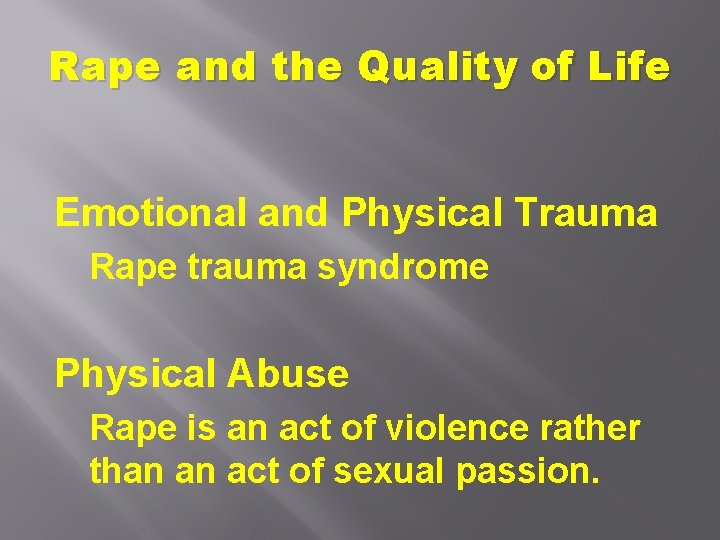 Rape and the Quality of Life

Emotional and Physical Trauma

Rape trauma syndrome

Physical Abuse

Rape is an act of violence rather than an act of sexual passion.